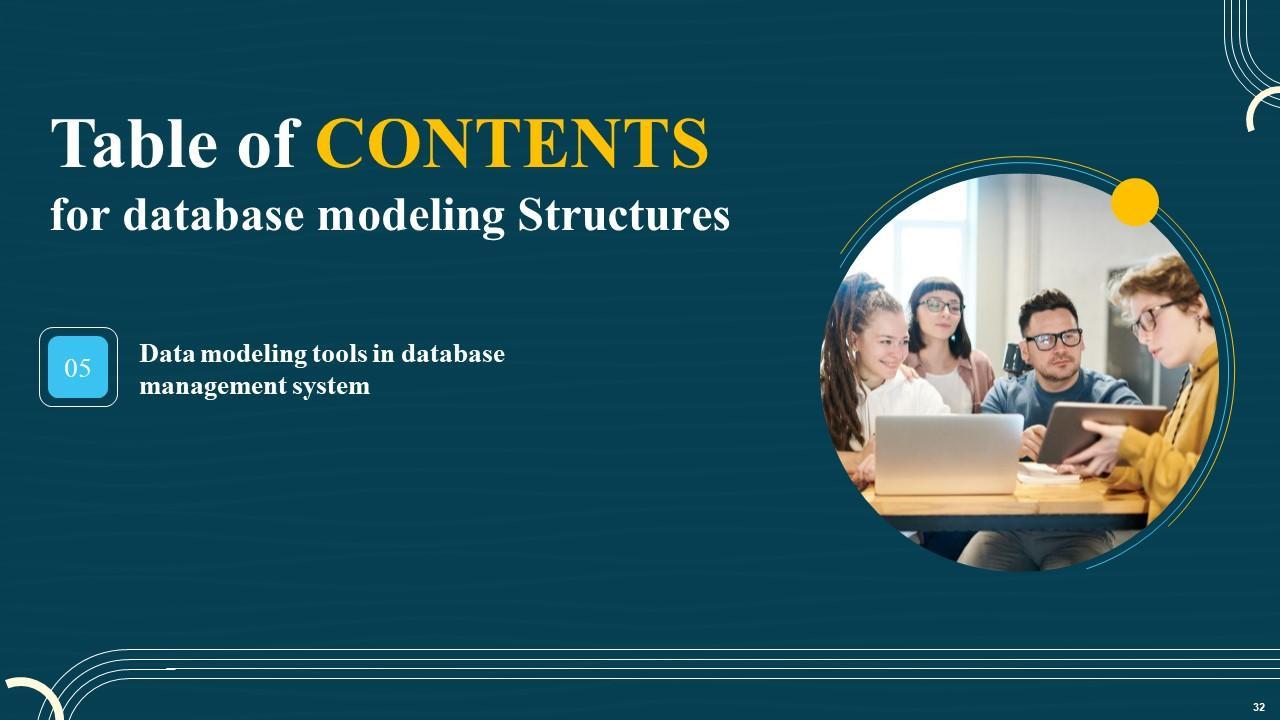 Table of CONTENTS
for database modeling Structures

05

Data modeling tools in database management system

32